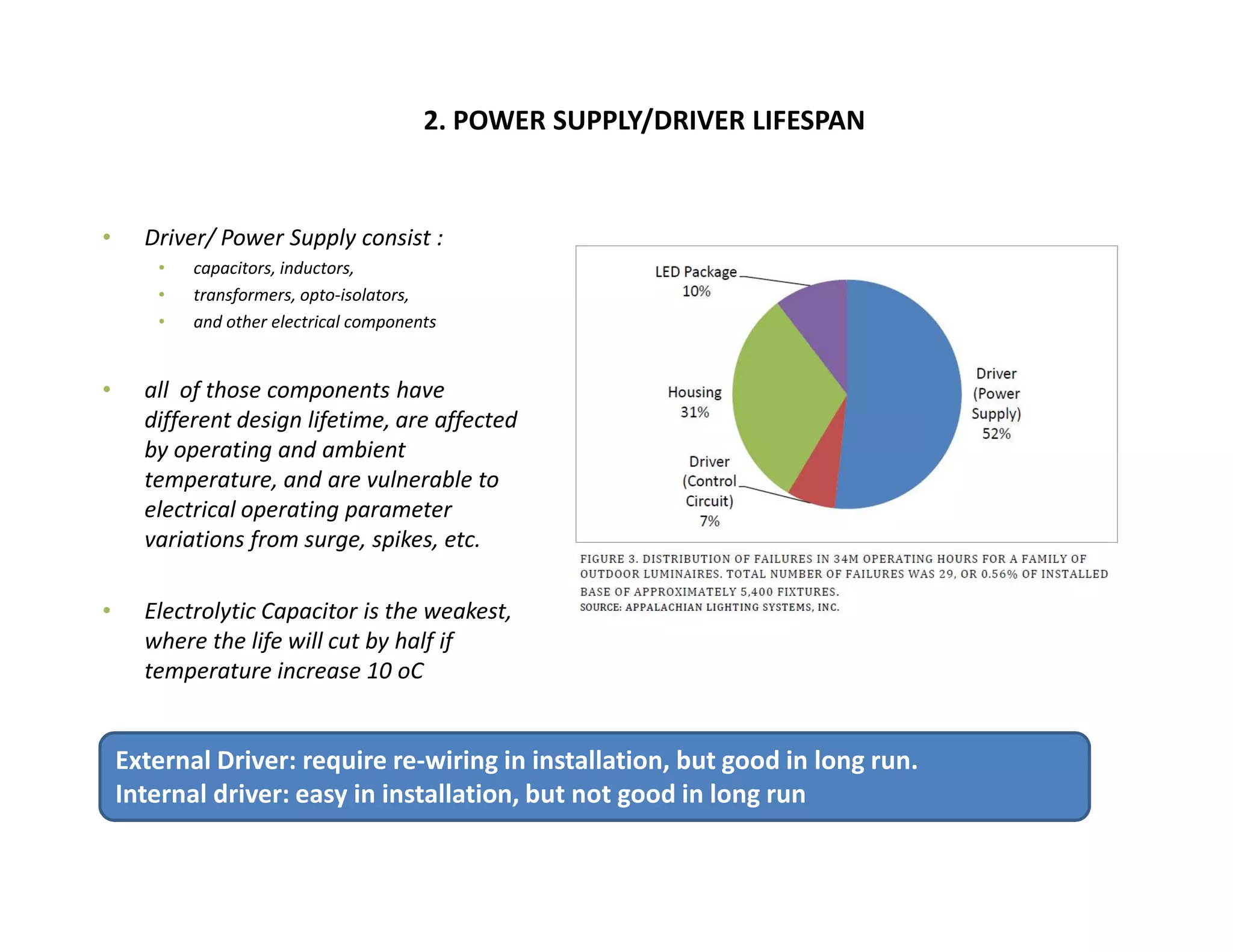 2. POWER SUPPLY/DRIVER LIFESPAN

• Driver/ Power Supply consist :
  • capacitors, inductors,
  • transformers, opto-isolators,
  • and other electrical components

• all of those components have different design lifetime, are affected by operating and ambient temperature, and are vulnerable to electrical operating parameter variations from surge, spikes, etc.

• Electrolytic Capacitor is the weakest, where the life will cut by half if temperature increase 10 oC

LED Package 10%
Housing 31%
Driver (Control Circuit) 7%
Driver (Power Supply) 52%

FIGURE 3. DISTRIBUTION OF FAILURES IN 34M OPERATING HOURS FOR A FAMILY OF OUTDOOR LUMINAIRES. TOTAL NUMBER OF FAILURES WAS 29, OR 0.56% OF INSTALLED BASE OF APPROXIMATELY 5,400 FIXTURES.
SOURCE: APPALACHIAN LIGHTING SYSTEMS, INC.

External Driver: require re-wiring in installation, but good in long run.
Internal driver: easy in installation, but not good in long run